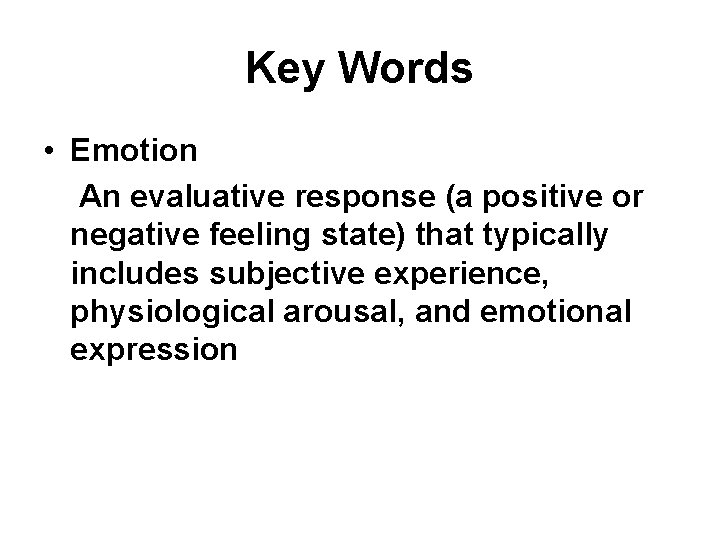 Key Words

• Emotion

An evaluative response (a positive or negative feeling state) that typically includes subjective experience, physiological arousal, and emotional expression